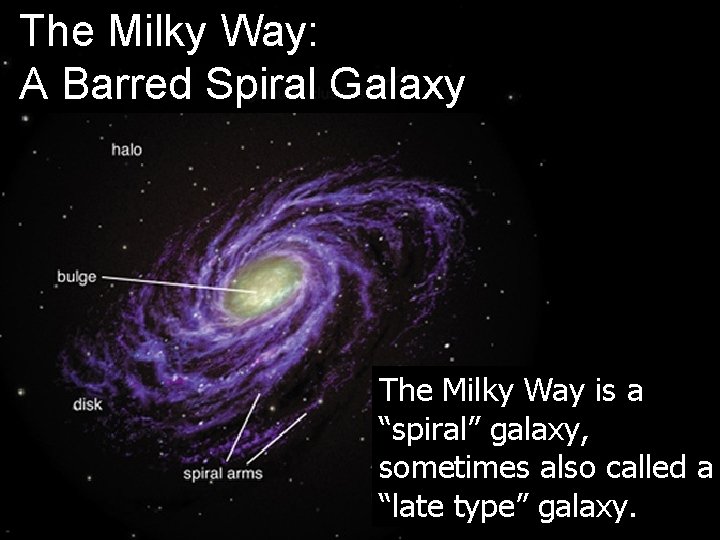 The Milky Way:
A Barred Spiral Galaxy

halo

bulge

disk

spiral arms

The Milky Way is a “spiral” galaxy, sometimes also called a “late type” galaxy.